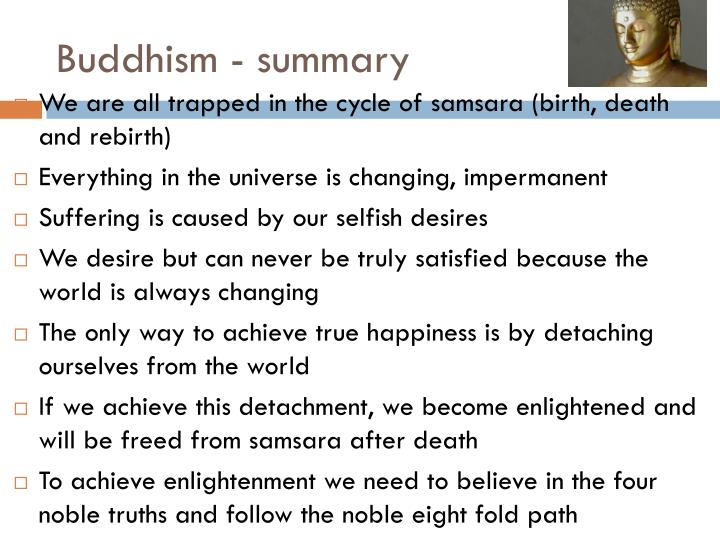 Buddhism - summary

□ We are all trapped in the cycle of samsara (birth, death and rebirth)

□ Everything in the universe is changing, impermanent

□ Suffering is caused by our selfish desires

□ We desire but can never be truly satisfied because the world is always changing

□ The only way to achieve true happiness is by detaching ourselves from the world

□ If we achieve this detachment, we become enlightened and will be freed from samsara after death

□ To achieve enlightenment we need to believe in the four noble truths and follow the noble eight fold path